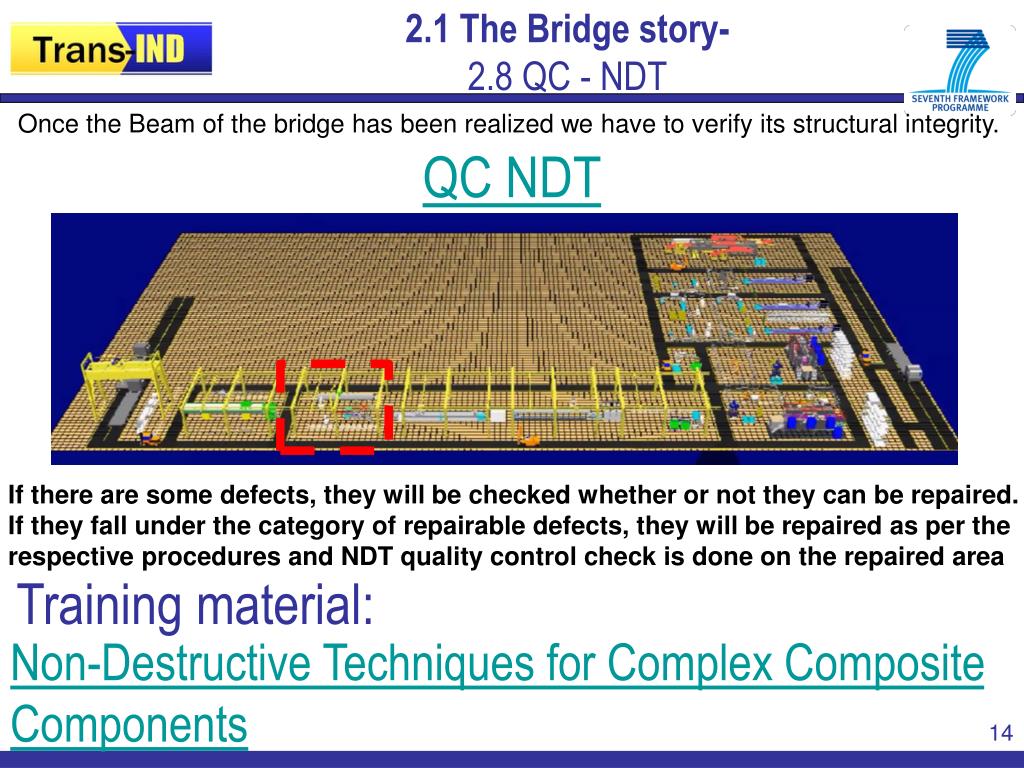 Trans-IND

2.1 The Bridge story-
2.8 QC - NDT

SEVENTH FRAMEWORK PROGRAMME

Once the Beam of the bridge has been realized we have to verify its structural integrity.

QC NDT

If there are some defects, they will be checked whether or not they can be repaired. If they fall under the category of repairable defects, they will be repaired as per the respective procedures and NDT quality control check is done on the repaired area

Training material:

Non-Destructive Techniques for Complex Composite Components

14